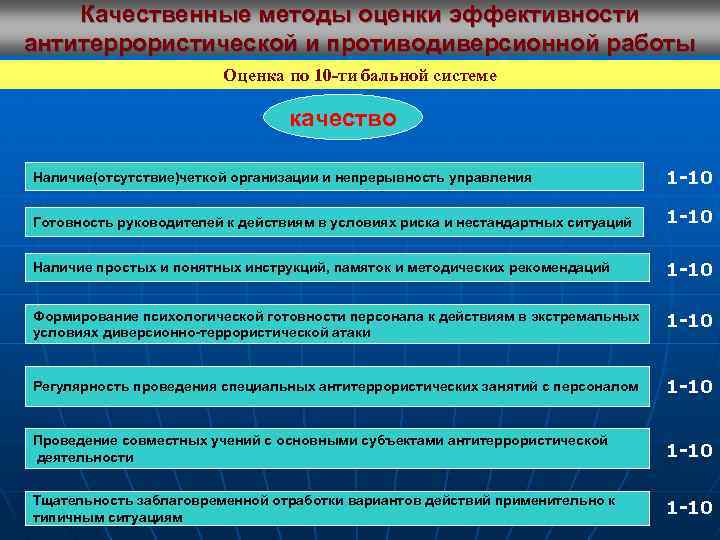 Качественные методы оценки эффективности антитеррористической и противодиверсионной работы

Оценка по 10-ти бальной системе

качество

Наличие(отсутствие)четкой организации и непрерывность управления 1-10

Готовность руководителей к действиям в условиях риска и нестандартных ситуаций 1-10

Наличие простых и понятных инструкций, памяток и методических рекомендаций 1-10

Формирование психологической готовности персонала к действиям в экстремальных условиях диверсионно-террористической атаки 1-10

Регулярность проведения специальных антитеррористических занятий с персоналом 1-10

Проведение совместных учений с основными субъектами антитеррористической деятельности 1-10

Тщательность заблаговременной отработки вариантов действий применительно к типичным ситуациям 1-10